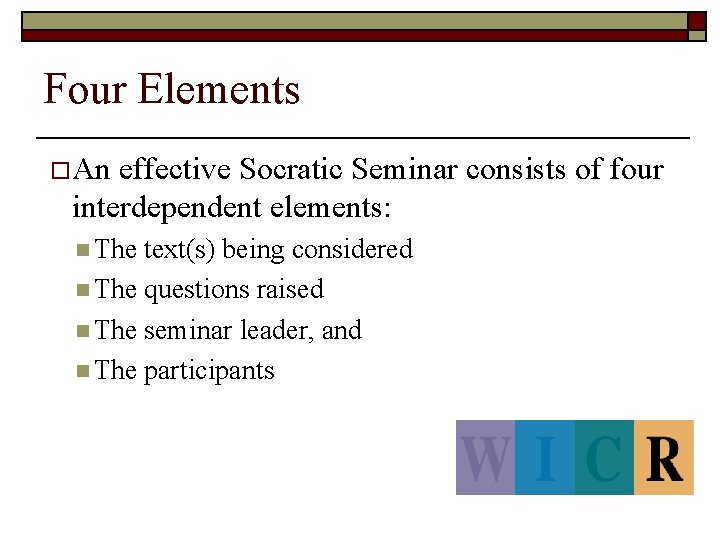 Four Elements

An effective Socratic Seminar consists of four interdependent elements:

The text(s) being considered

The questions raised

The seminar leader, and

The participants

W I C R